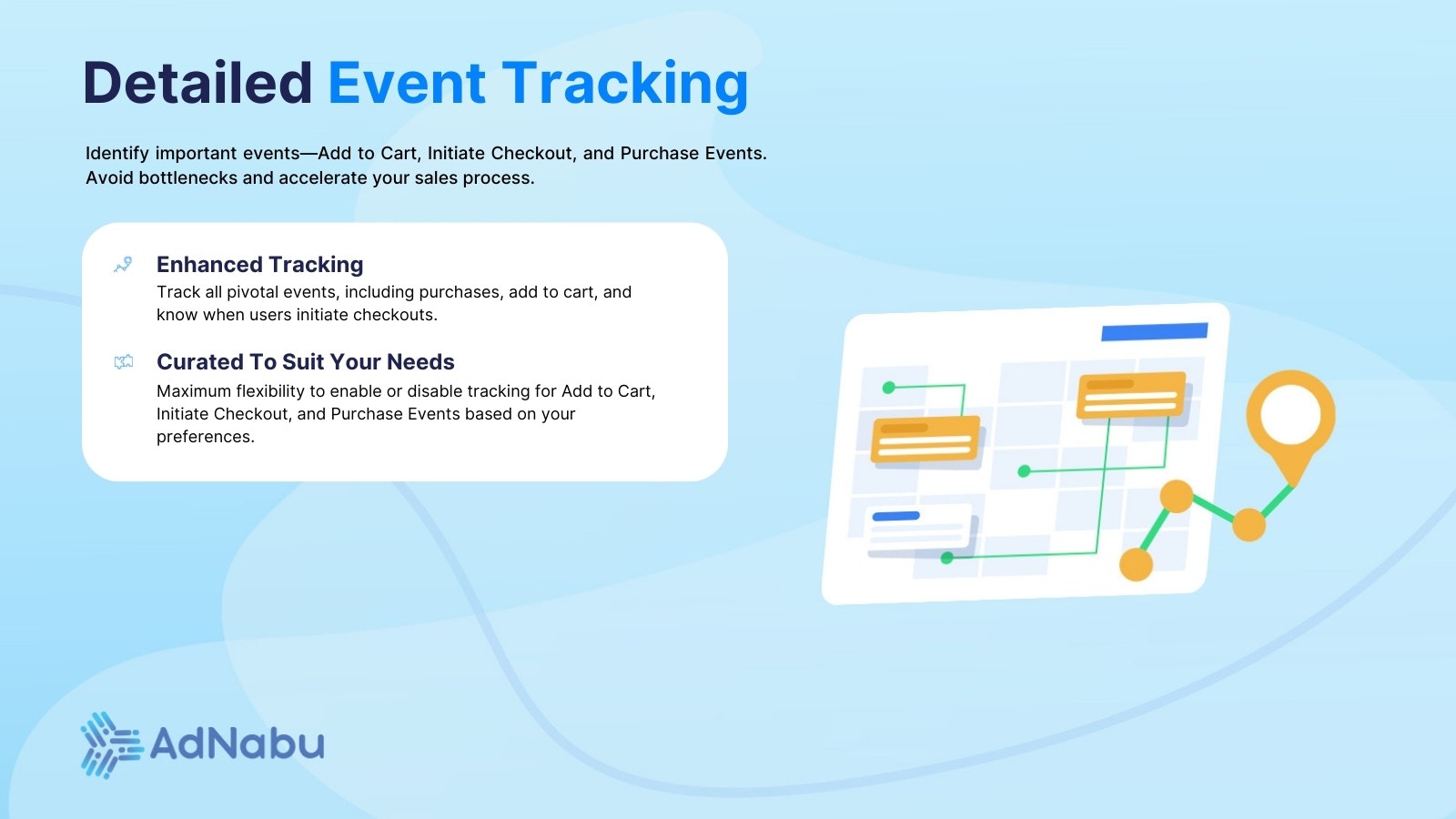 Detailed Event Tracking

Identify important events—Add to Cart, Initiate Checkout, and Purchase Events. Avoid bottlenecks and accelerate your sales process.

Enhanced Tracking
Track all pivotal events, including purchases, add to cart, and know when users initiate checkouts.

Curated To Suit Your Needs
Maximum flexibility to enable or disable tracking for Add to Cart, Initiate Checkout, and Purchase Events based on your preferences.

AdNabu